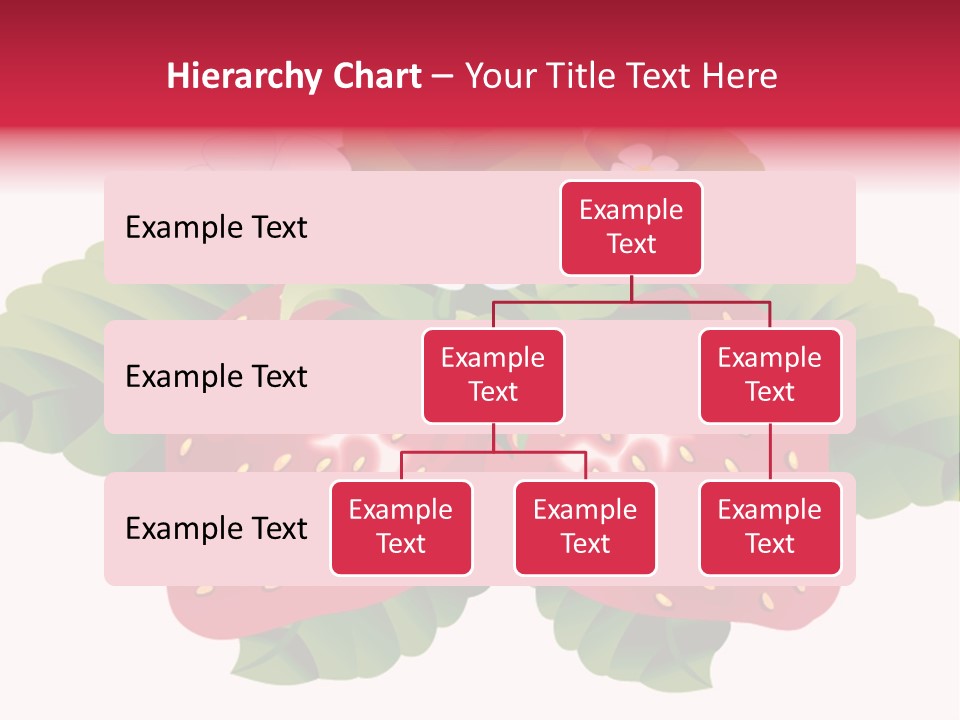 Hierarchy Chart – Your Title Text Here

Example Text

Example Text

Example Text

Example Text

Example Text

Example Text

Example Text

Example Text

Example Text